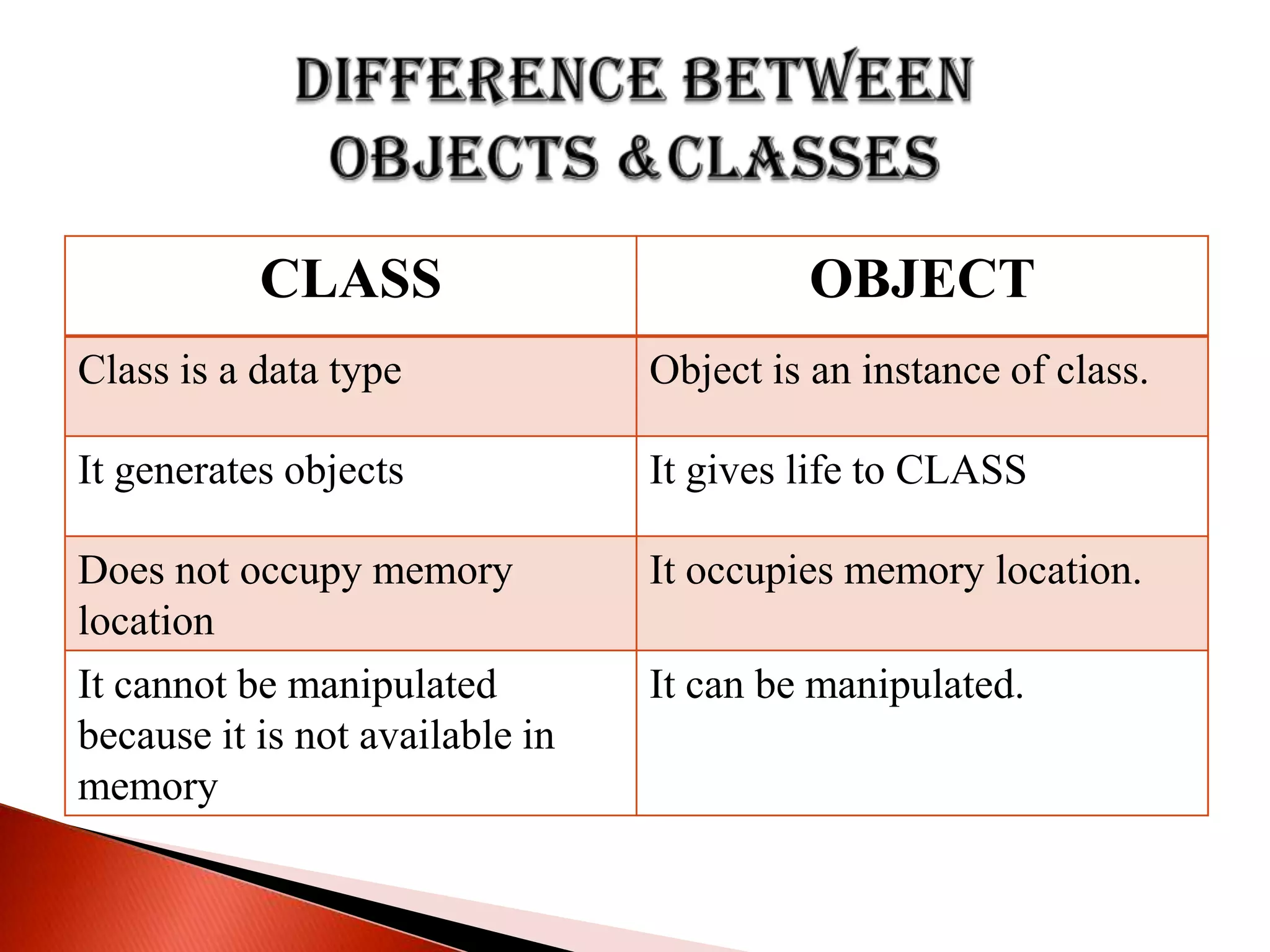 DIFFERENCE BETWEEN OBJECTS &CLASSES

| CLASS | OBJECT |
|---|---|
| Class is a data type | Object is an instance of class. |
| It generates objects | It gives life to CLASS |
| Does not occupy memory location | It occupies memory location. |
| It cannot be manipulated because it is not available in memory | It can be manipulated. |